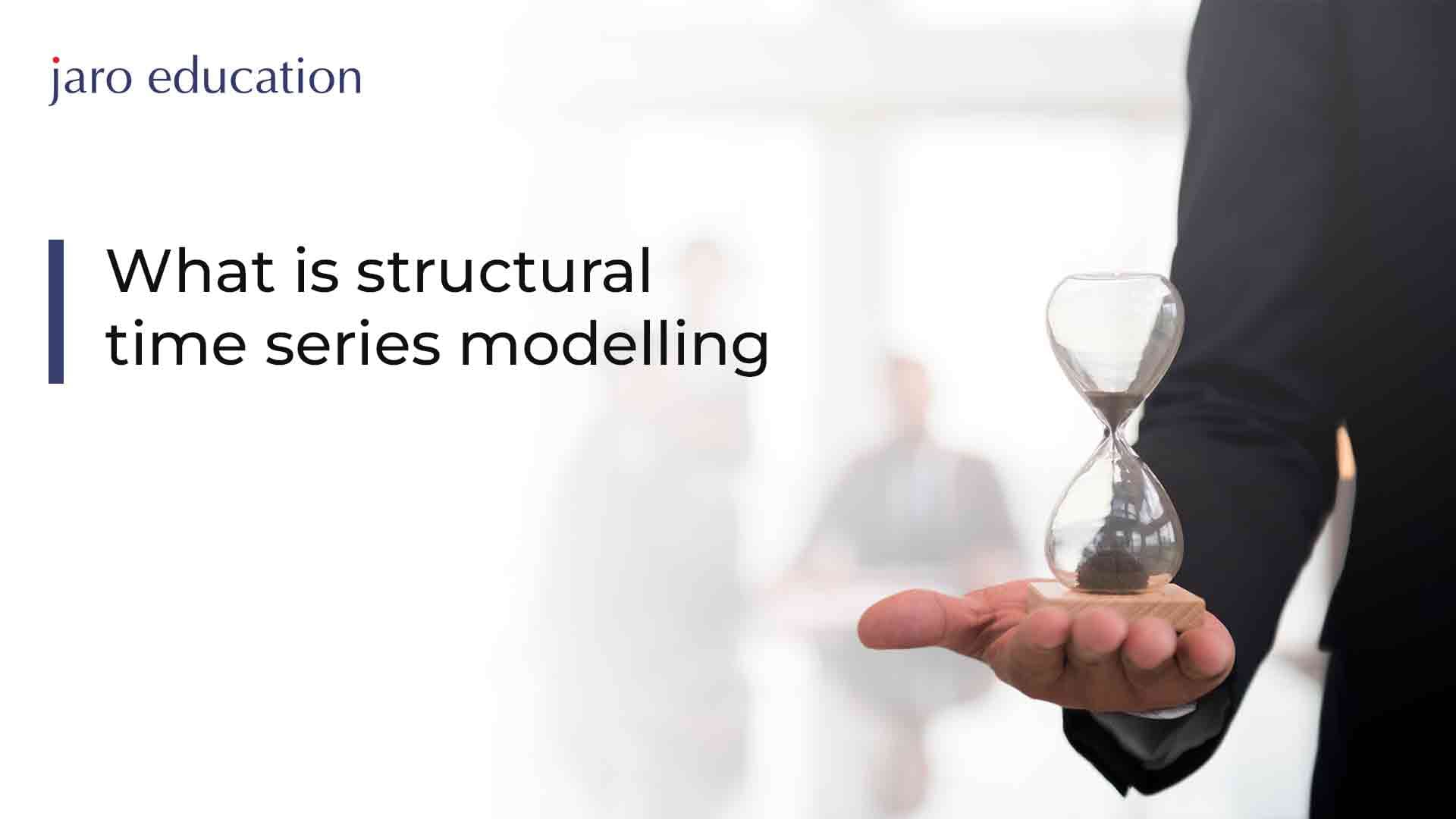 jaro education

What is structural time series modelling